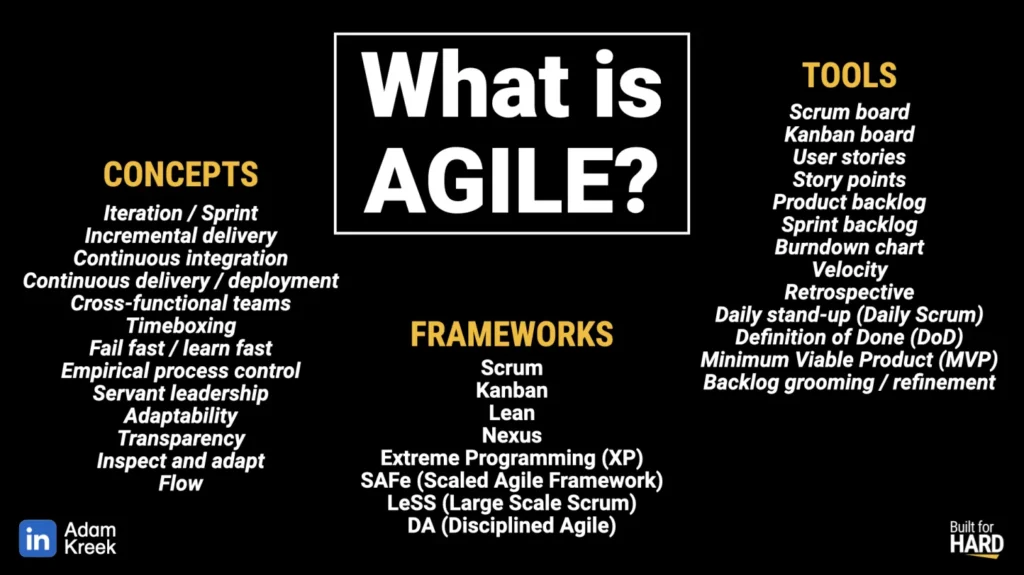 What is AGILE?

CONCEPTS
Iteration / Sprint
Incremental delivery
Continuous integration
Continuous delivery / deployment
Cross-functional teams
Timeboxing
Fail fast / learn fast
Empirical process control
Servant leadership
Adaptability
Transparency
Inspect and adapt
Flow

FRAMEWORKS
Scrum
Kanban
Lean
Nexus
Extreme Programming (XP)
SAFe (Scaled Agile Framework)
LeSS (Large Scale Scrum)
DA (Disciplined Agile)

TOOLS
Scrum board
Kanban board
User stories
Story points
Product backlog
Sprint backlog
Burndown chart
Velocity
Retrospective
Daily stand-up (Daily Scrum)
Definition of Done (DoD)
Minimum Viable Product (MVP)
Backlog grooming / refinement

in Adam Kreek

Built for HARD